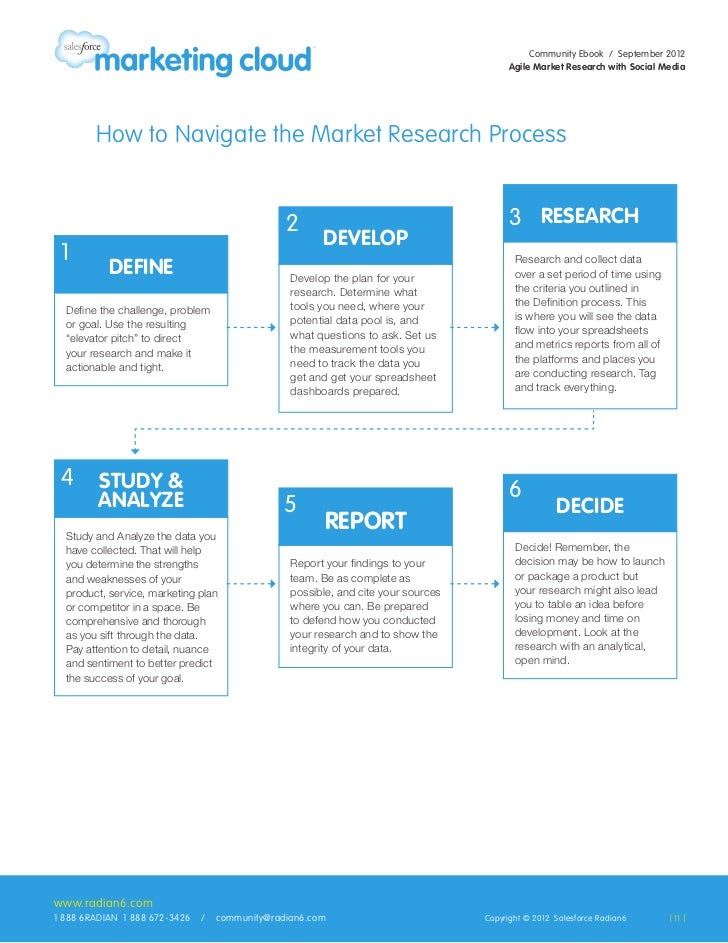 salesforce marketing cloud

Community Ebook / September 2012
Agile Market Research with Social Media

How to Navigate the Market Research Process

1 DEFINE

Define the challenge, problem or goal. Use the resulting "elevator pitch" to direct your research and make it actionable and tight.

2 DEVELOP

Develop the plan for your research. Determine what tools you need, where your potential data pool is, and what questions to ask. Set us the measurement tools you need to track the data you get and get your spreadsheet dashboards prepared.

3 RESEARCH

Research and collect data over a set period of time using the criteria you outlined in the Definition process. This is where you will see the data flow into your spreadsheets and metrics reports from all of the platforms and places you are conducting research. Tag and track everything.

4 STUDY & ANALYZE

Study and Analyze the data you have collected. That will help you determine the strengths and weaknesses of your product, service, marketing plan or competitor in a space. Be comprehensive and thorough as you sift through the data. Pay attention to detail, nuance and sentiment to better predict the success of your goal.

5 REPORT

Report your findings to your team. Be as complete as possible, and cite your sources where you can. Be prepared to defend how you conducted your research and to show the integrity of your data.

6 DECIDE

Decide! Remember, the decision may be how to launch or package a product but your research might also lead you to table an idea before losing money and time on development. Look at the research with an analytical, open mind.

www.radian6.com
1 888 6RADIAN 1 888 672-3426 / community@radian6.com

Copyright © 2012 Salesforce Radian6 | 11 |